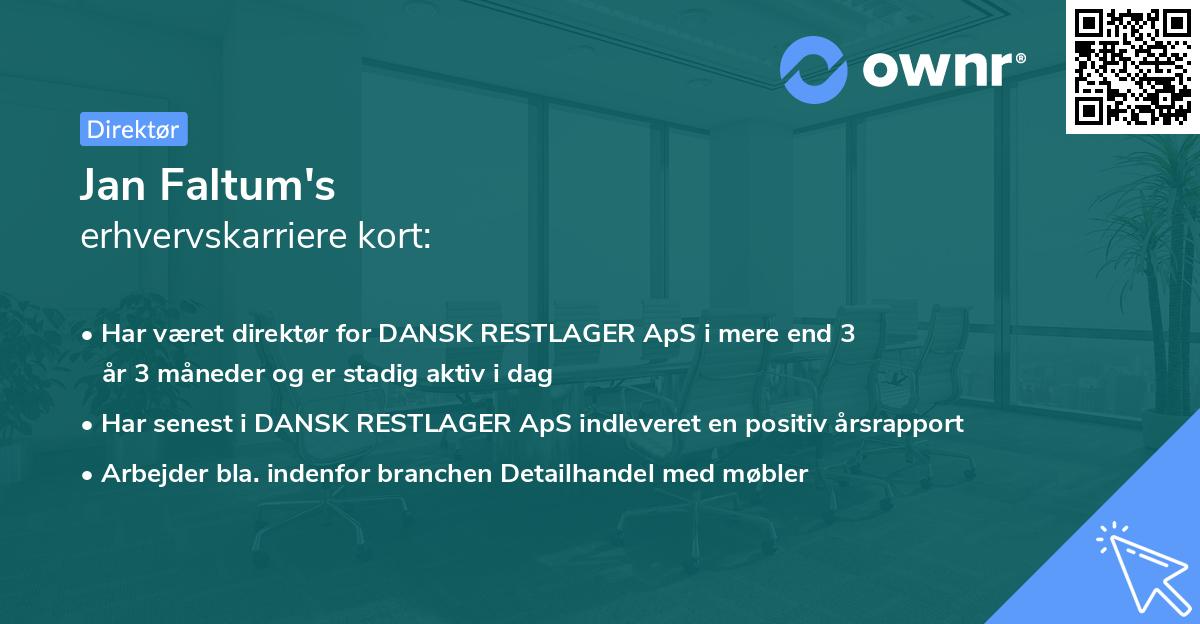 ownr®

Direktør

Jan Faltum's
erhvervskarriere kort:

• Har været direktør for DANSK RESTLAGER ApS i mere end 3 år 3 måneder og er stadig aktiv i dag
• Har senest i DANSK RESTLAGER ApS indleveret en positiv årsrapport
• Arbejder bla. indenfor branchen Detailhandel med møbler